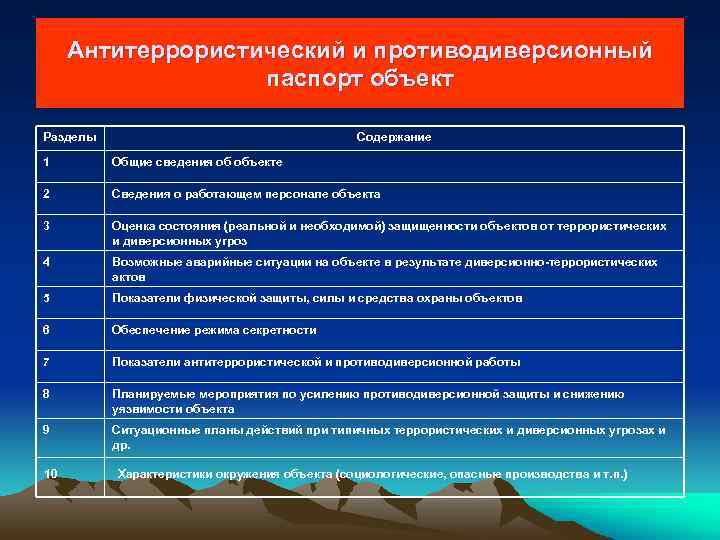 Антитеррористический и противодиверсионный паспорт объект

| Разделы | Содержание |
|---|---|
| 1 | Общие сведения об объекте |
| 2 | Сведения о работающем персонале объекта |
| 3 | Оценка состояния (реальной и необходимой) защищенности объектов от террористических и диверсионных угроз |
| 4 | Возможные аварийные ситуации на объекте в результате диверсионно-террористических актов |
| 5 | Показатели физической защиты, силы и средства охраны объектов |
| 6 | Обеспечение режима секретности |
| 7 | Показатели антитеррористической и противодиверсионной работы |
| 8 | Планируемые мероприятия по усилению противодиверсионной защиты и снижению уязвимости объекта |
| 9 | Ситуационные планы действий при типичных террористических и диверсионных угрозах и др. |
| 10 | Характеристики окружения объекта (социологические, опасные производства и т.п.) |